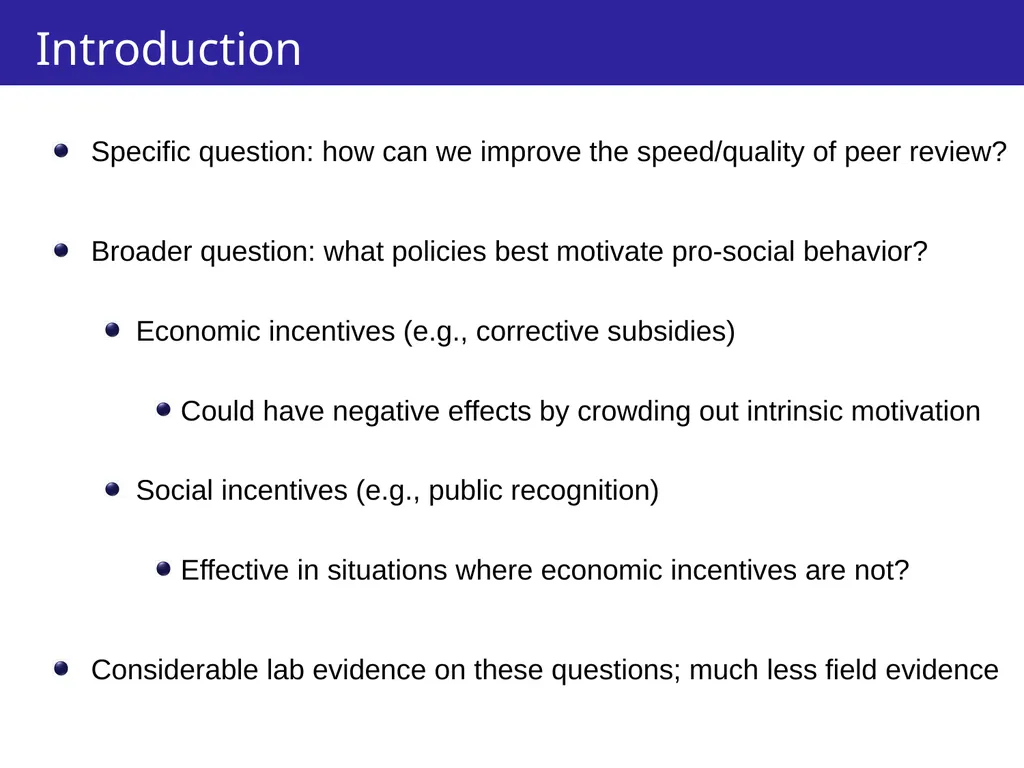 Introduction

Specific question: how can we improve the speed/quality of peer review?

Broader question: what policies best motivate pro-social behavior?

Economic incentives (e.g., corrective subsidies)

Could have negative effects by crowding out intrinsic motivation

Social incentives (e.g., public recognition)

Effective in situations where economic incentives are not?

Considerable lab evidence on these questions; much less field evidence